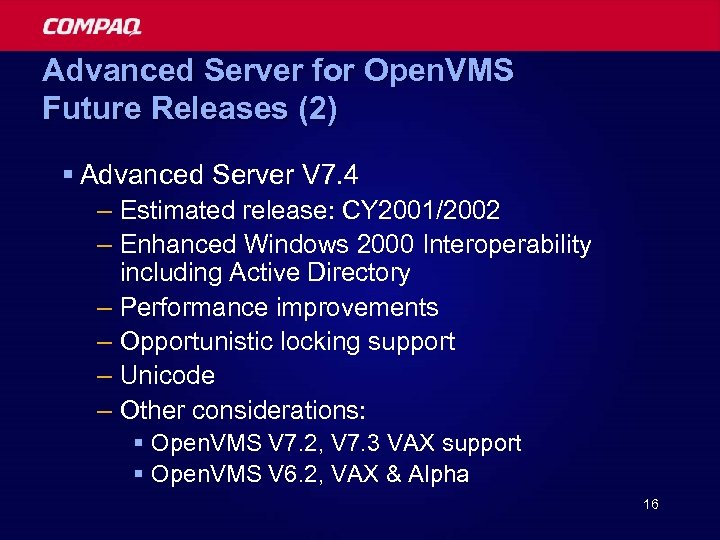 COMPAQ

Advanced Server for OpenVMS
Future Releases (2)

▪ Advanced Server V7.4
– Estimated release: CY2001/2002
– Enhanced Windows 2000 Interoperability including Active Directory
– Performance improvements
– Opportunistic locking support
– Unicode
– Other considerations:
▪ OpenVMS V7.2, V7.3 VAX support
▪ OpenVMS V6.2, VAX & Alpha

16